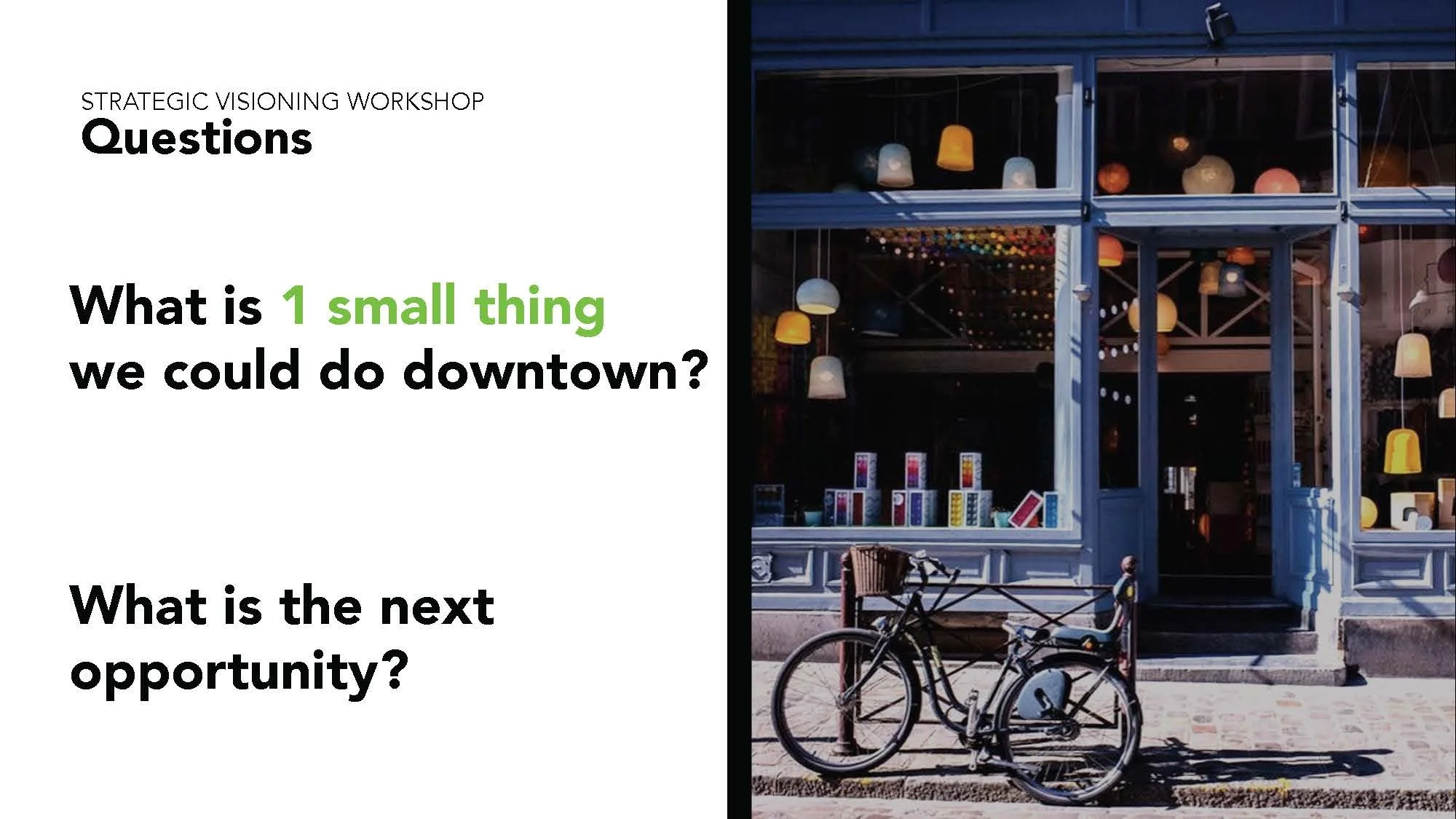 STRATEGIC VISIONING WORKSHOP
Questions

What is 1 small thing we could do downtown?

What is the next opportunity?